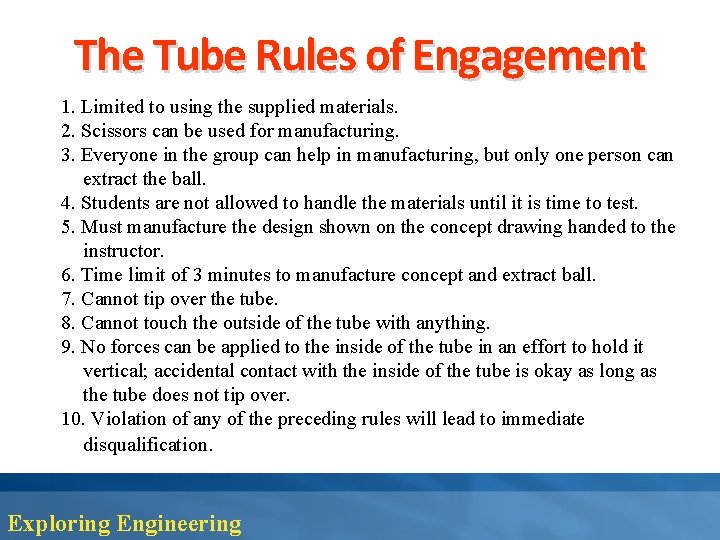 The Tube Rules of Engagement

1. Limited to using the supplied materials.
2. Scissors can be used for manufacturing.
3. Everyone in the group can help in manufacturing, but only one person can extract the ball.
4. Students are not allowed to handle the materials until it is time to test.
5. Must manufacture the design shown on the concept drawing handed to the instructor.
6. Time limit of 3 minutes to manufacture concept and extract ball.
7. Cannot tip over the tube.
8. Cannot touch the outside of the tube with anything.
9. No forces can be applied to the inside of the tube in an effort to hold it vertical; accidental contact with the inside of the tube is okay as long as the tube does not tip over.
10. Violation of any of the preceding rules will lead to immediate disqualification.

Exploring Engineering